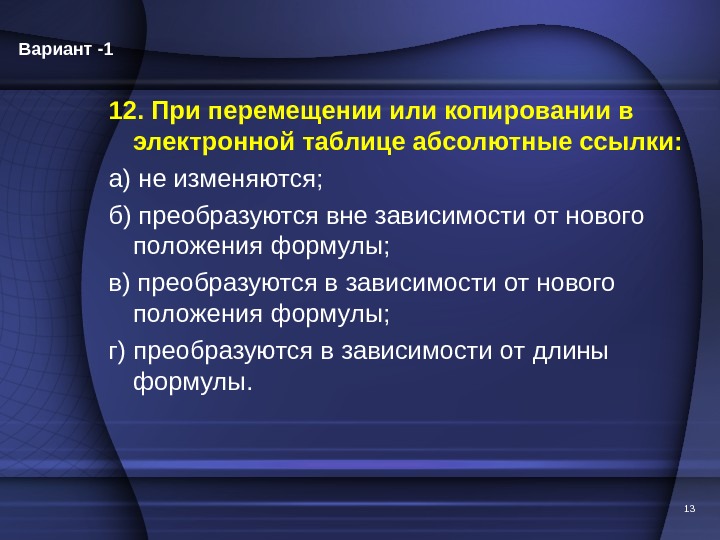 Вариант -1

12. При перемещении или копировании в электронной таблице абсолютные ссылки:

а) не изменяются;

б) преобразуются вне зависимости от нового положения формулы;

в) преобразуются в зависимости от нового положения формулы;

г) преобразуются в зависимости от длины формулы.

13